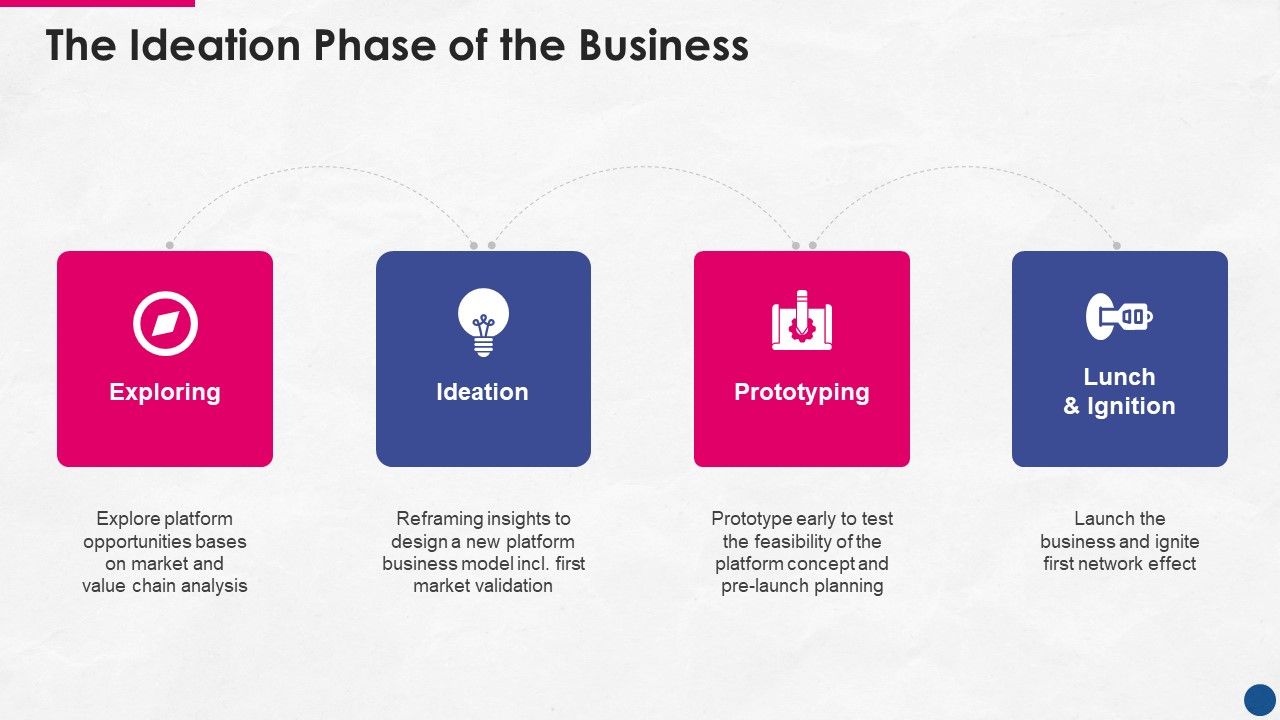 The Ideation Phase of the Business

Exploring

Explore platform opportunities bases on market and value chain analysis

Ideation

Reframing insights to design a new platform business model incl. first market validation

Prototyping

Prototype early to test the feasibility of the platform concept and pre-launch planning

Lunch & Ignition

Launch the business and ignite first network effect